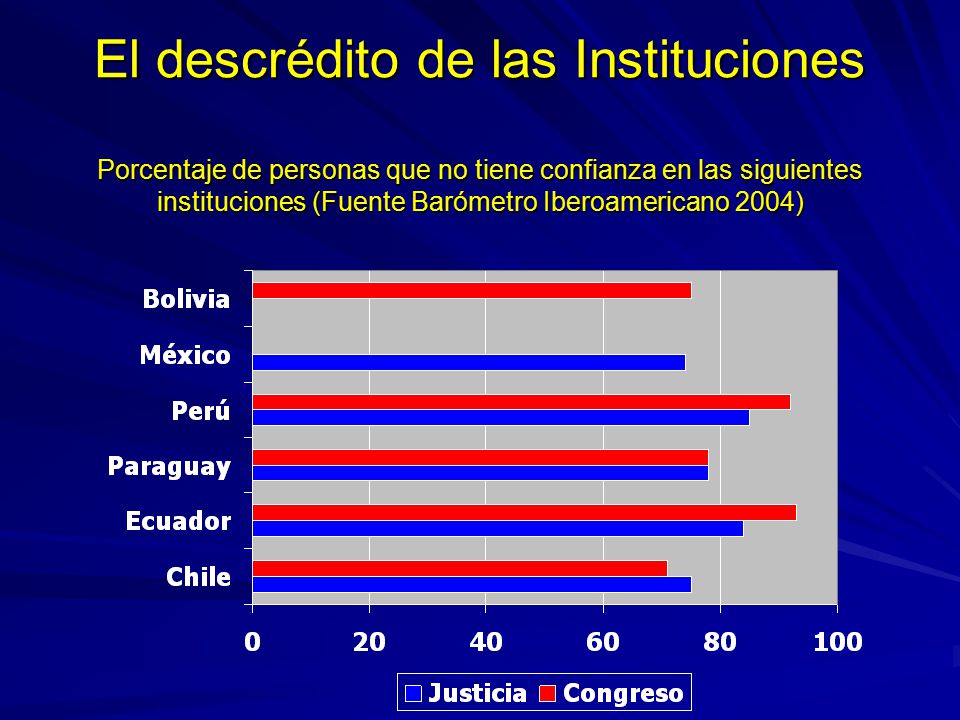 El descrédito de las Instituciones

Porcentaje de personas que no tiene confianza en las siguientes instituciones (Fuente Barómetro Iberoamericano 2004)

Bolivia
México
Perú
Paraguay
Ecuador
Chile

0 20 40 60 80 100

Justicia Congreso